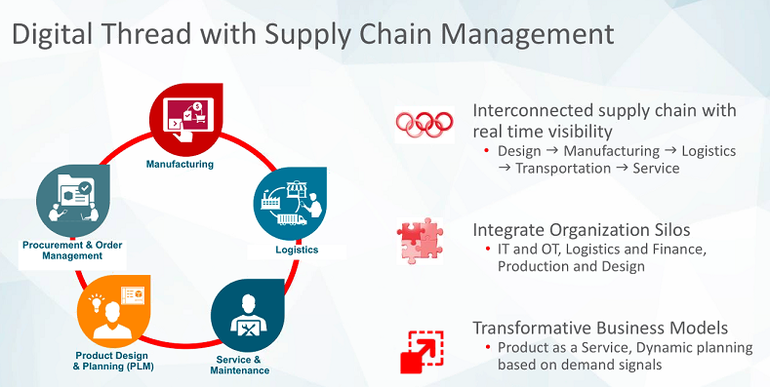 Digital Thread with Supply Chain Management

Manufacturing

Logistics

Service & Maintenance

Product Design & Planning (PLM)

Procurement & Order Management

Interconnected supply chain with real time visibility
• Design → Manufacturing → Logistics → Transportation → Service

Integrate Organization Silos
• IT and OT, Logistics and Finance, Production and Design

Transformative Business Models
• Product as a Service, Dynamic planning based on demand signals